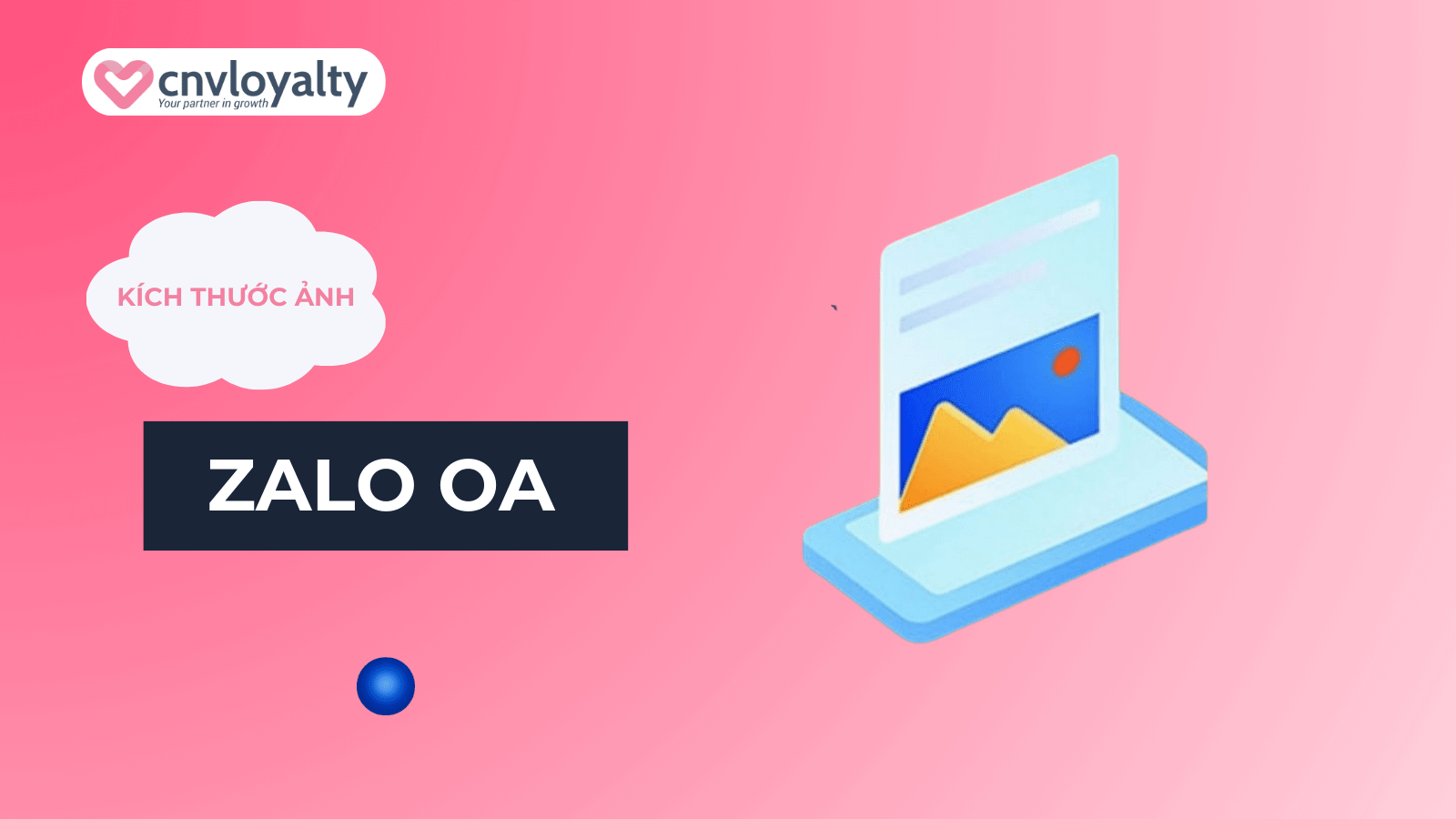 cnvloyalty
Your partner in growth

KÍCH THƯỚC ẢNH

ZALO OA